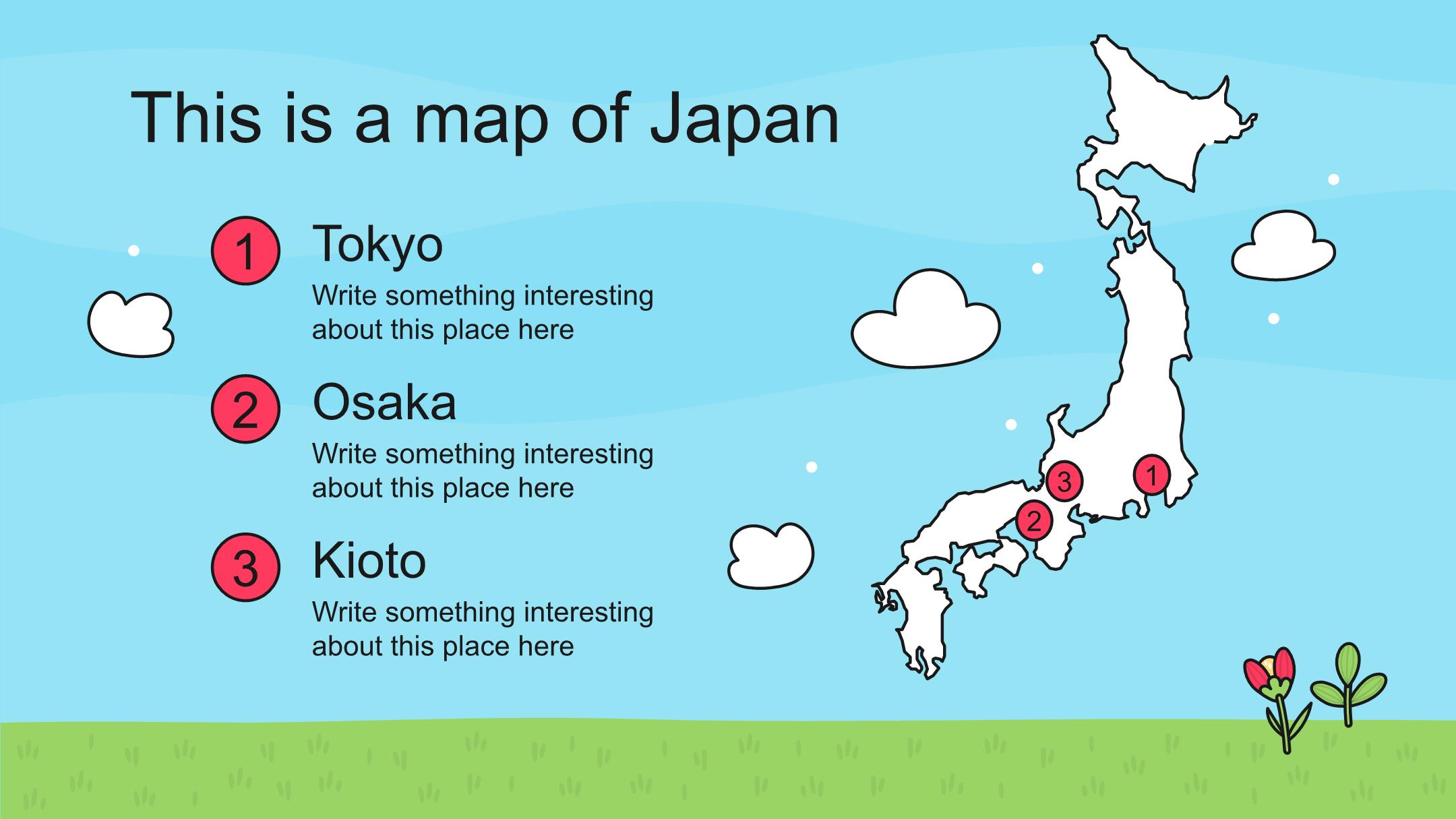 This is a map of Japan

1 Tokyo
Write something interesting about this place here

2 Osaka
Write something interesting about this place here

3 Kioto
Write something interesting about this place here

3
1
2